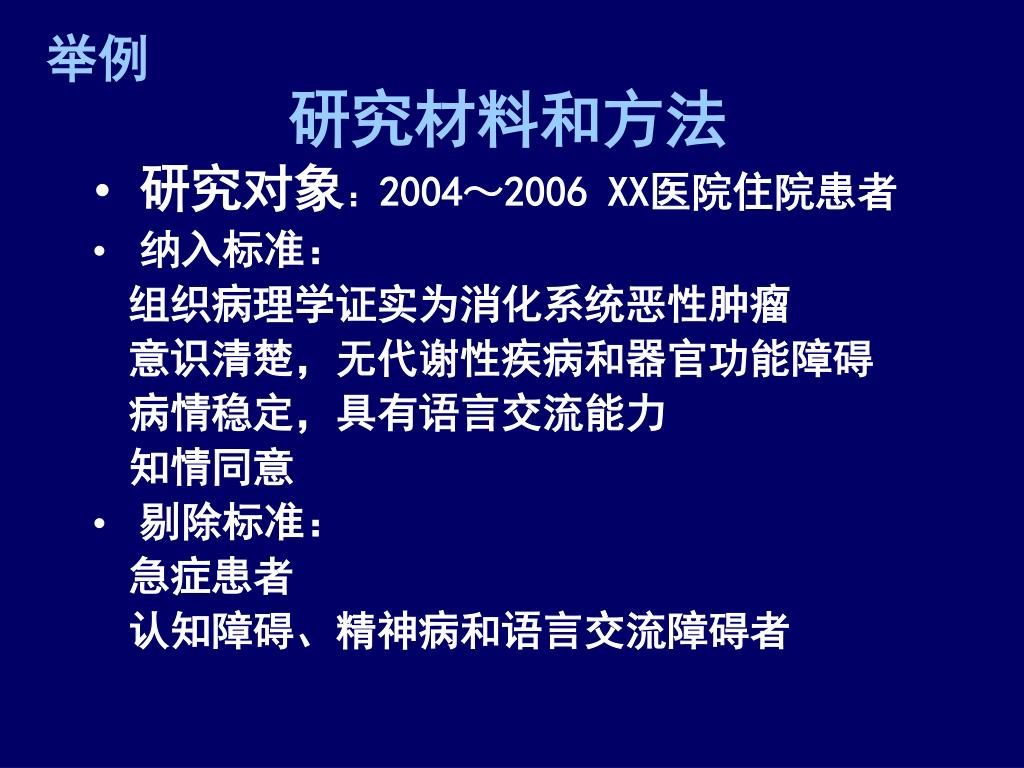 举例

研究材料和方法

• 研究对象：2004～2006 XX医院住院患者

• 纳入标准：
组织病理学证实为消化系统恶性肿瘤
意识清楚，无代谢性疾病和器官功能障碍
病情稳定，具有语言交流能力
知情同意

• 剔除标准：
急症患者
认知障碍、精神病和语言交流障碍者